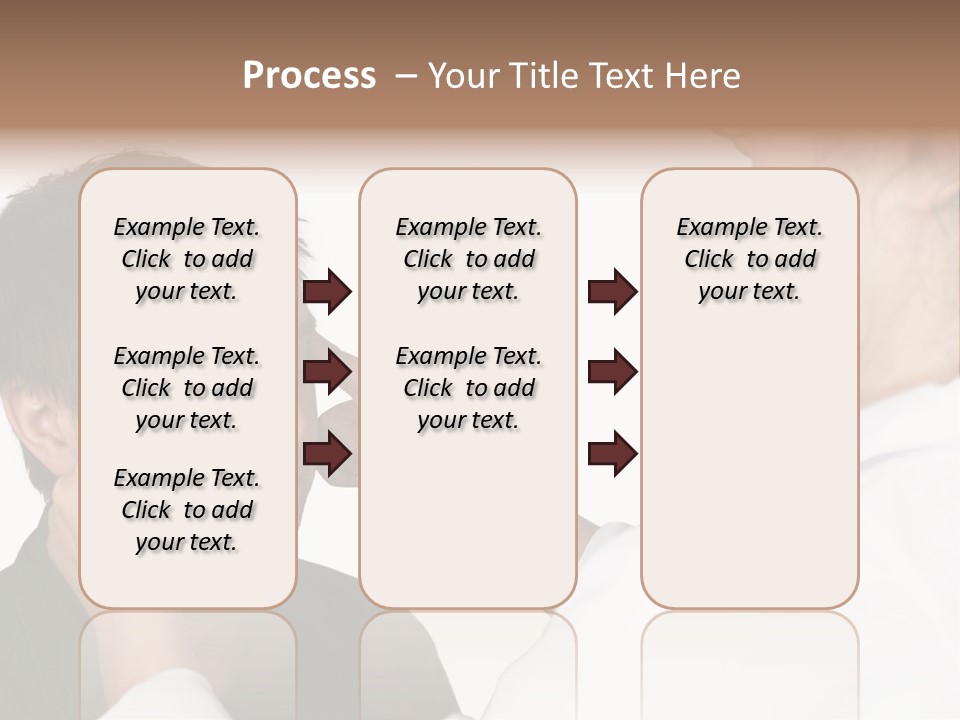 Process – Your Title Text Here

Example Text. Click to add your text.

Example Text. Click to add your text.

Example Text. Click to add your text.

Example Text. Click to add your text.

Example Text. Click to add your text.

Example Text. Click to add your text.